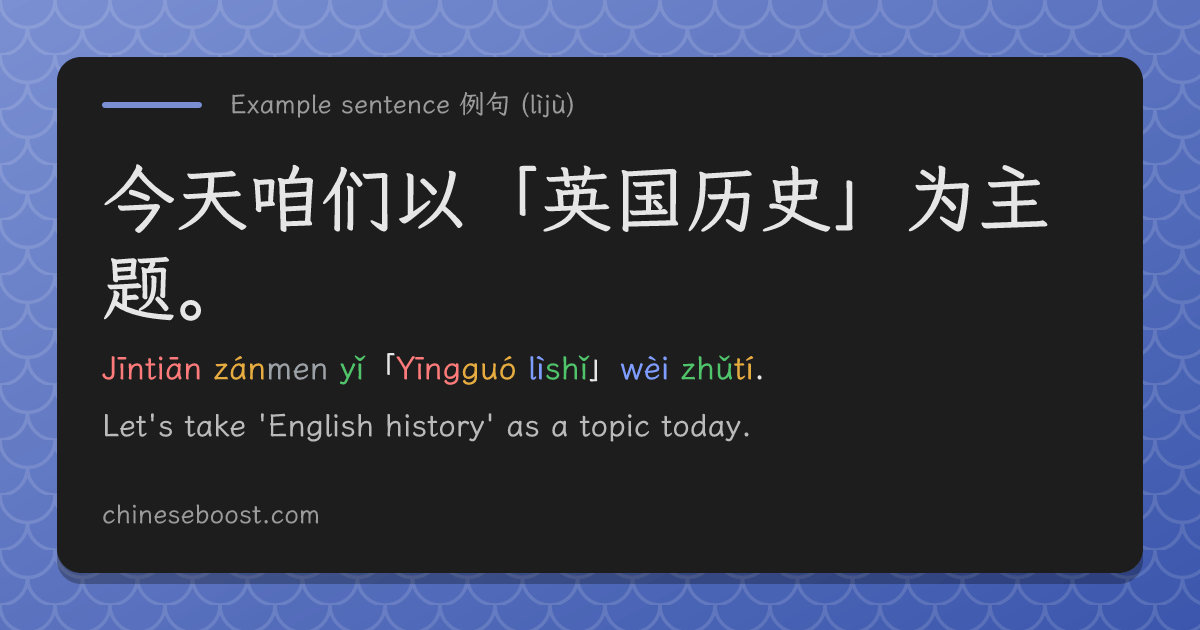 Example sentence 例句 (lìjù)

今天咱们以「英国历史」为主题。

Jīntiān zánmen yǐ「Yīngguó lìshǐ」wèi zhǔtí.

Let's take 'English history' as a topic today.

chineseboost.com